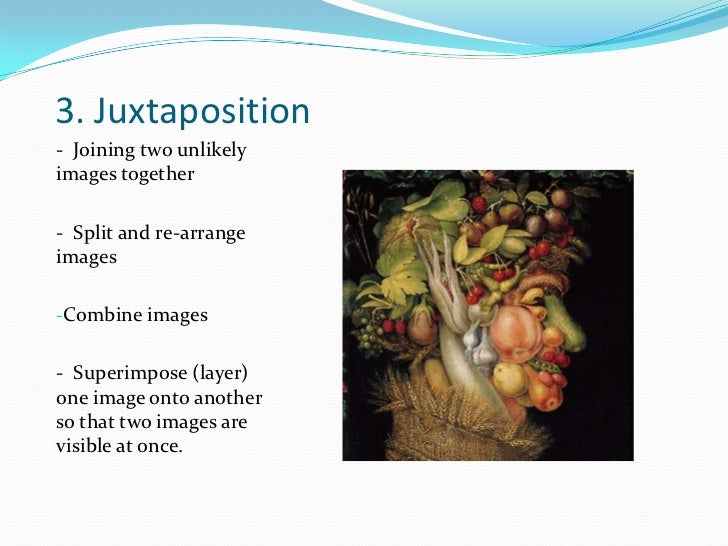 3. Juxtaposition

- Joining two unlikely images together

- Split and re-arrange images

-Combine images

- Superimpose (layer) one image onto another so that two images are visible at once.